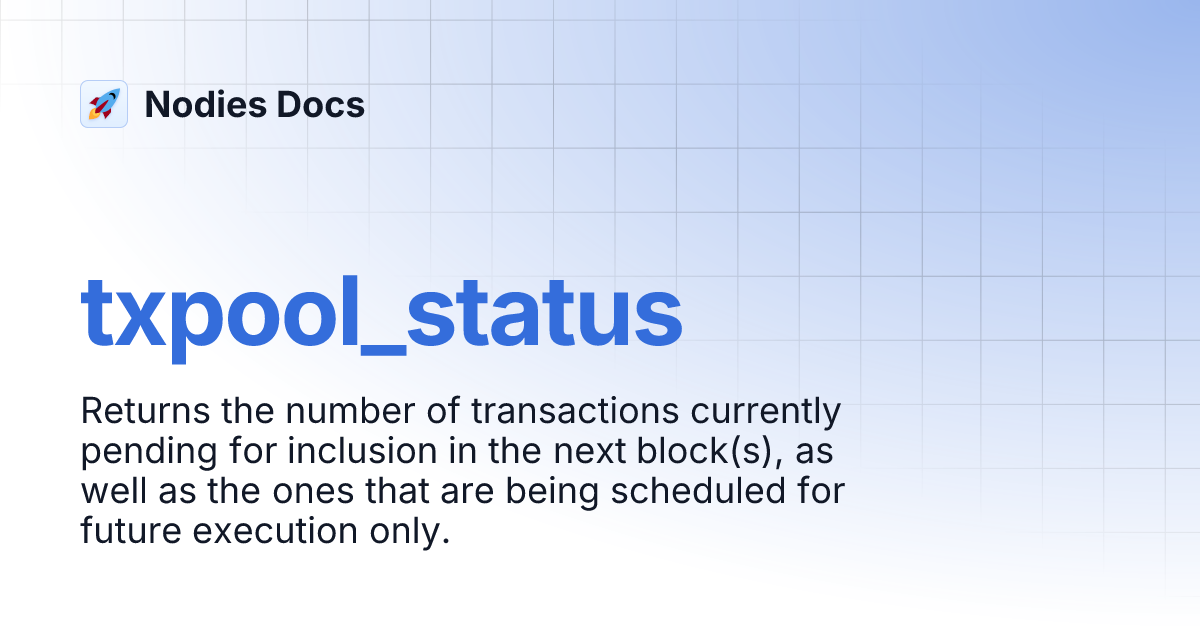 Nodies Docs

txpool_status

Returns the number of transactions currently pending for inclusion in the next block(s), as well as the ones that are being scheduled for future execution only.